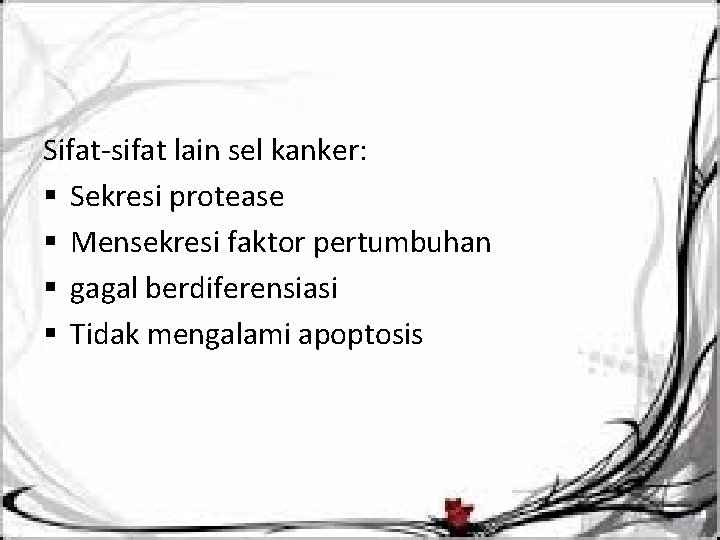 Sifat-sifat lain sel kanker:
▪ Sekresi protease
▪ Mensekresi faktor pertumbuhan
▪ gagal berdiferensiasi
▪ Tidak mengalami apoptosis